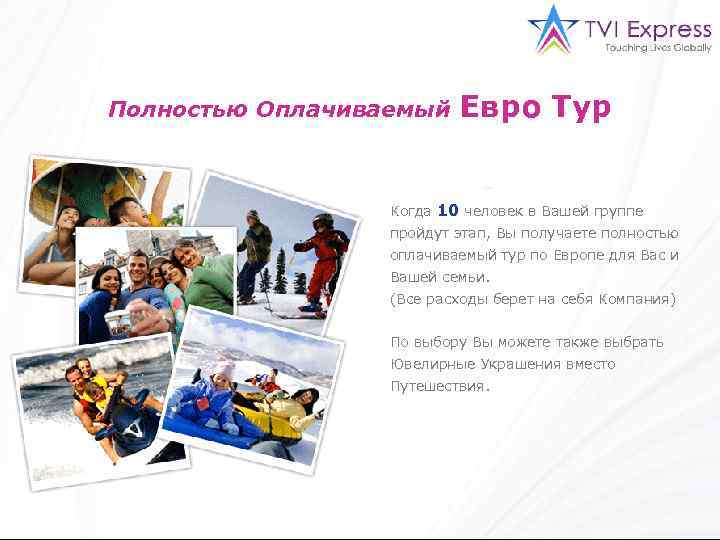 TVI Express
Touching Lives Globally

Полностью Оплачиваемый Евро Тур

Когда 10 человек в Вашей группе пройдут этап, Вы получаете полностью оплачиваемый тур по Европе для Вас и Вашей семьи.
(Все расходы берет на себя Компания)

По выбору Вы можете также выбрать Ювелирные Украшения вместо Путешествия.